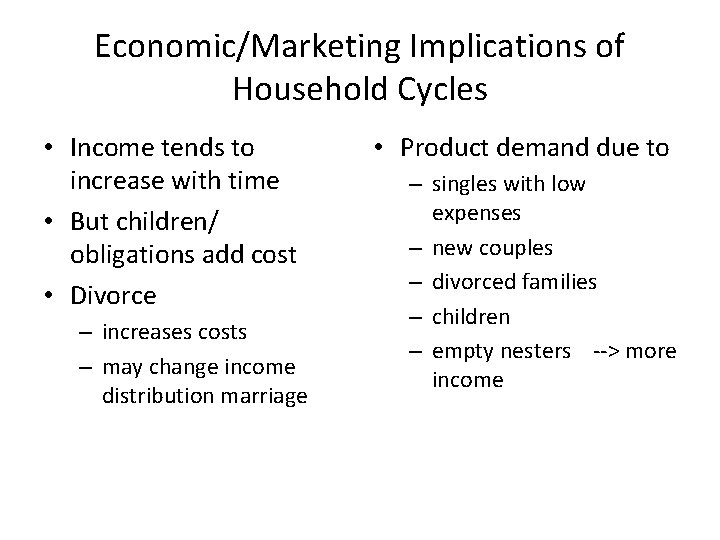 Economic/Marketing Implications of Household Cycles

• Income tends to increase with time
• But children/ obligations add cost
• Divorce
– increases costs
– may change income distribution marriage

• Product demand due to
– singles with low expenses
– new couples
– divorced families
– children
– empty nesters --> more income